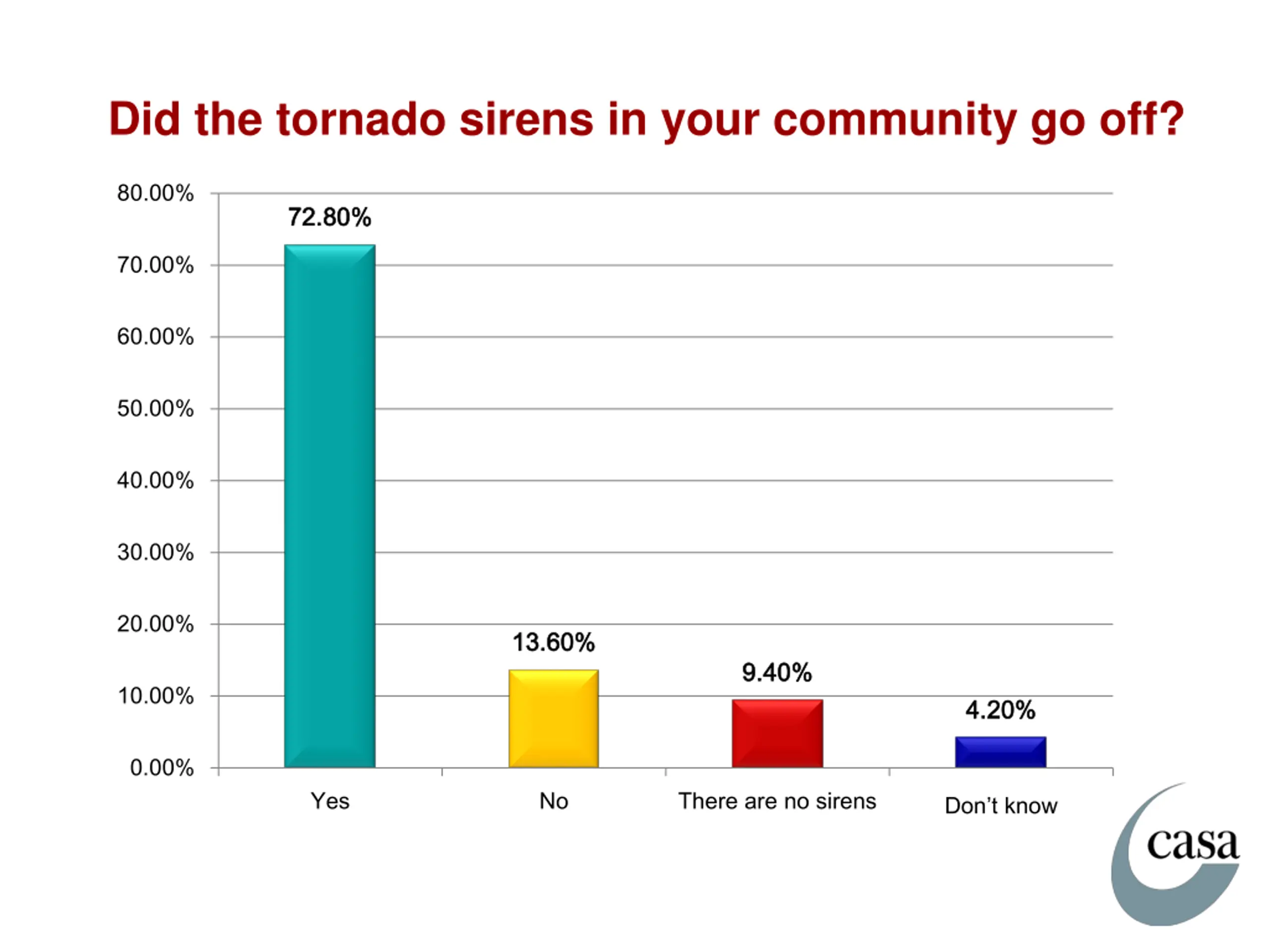 Did the tornado sirens in your community go off?

80.00%
70.00%
60.00%
50.00%
40.00%
30.00%
20.00%
10.00%
0.00%

72.80%
13.60%
9.40%
4.20%

Yes
No
There are no sirens
Don't know

casa